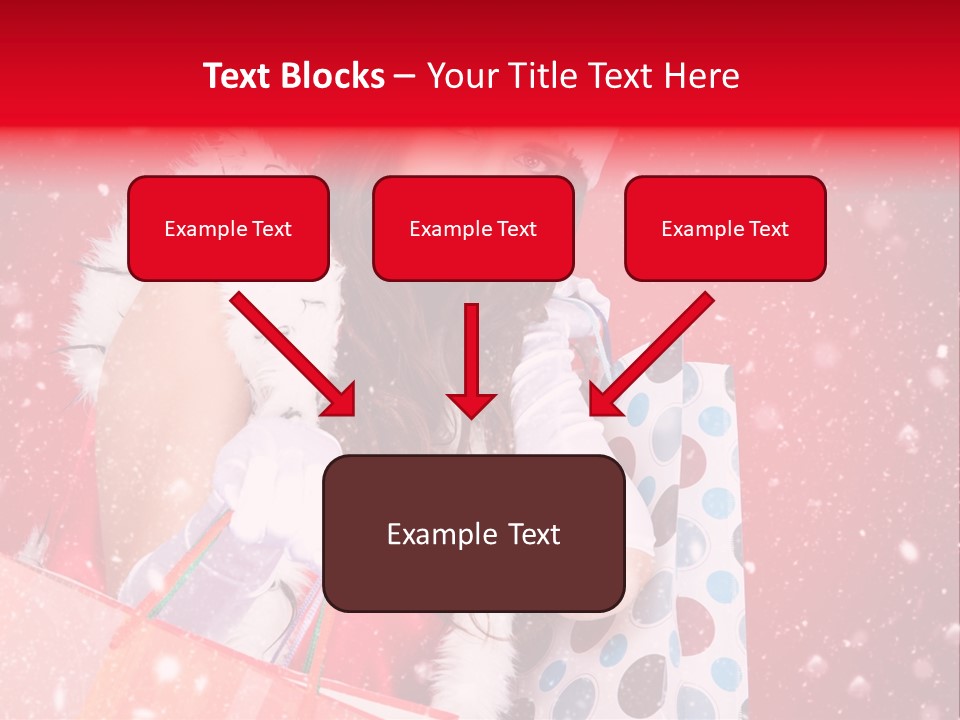 Text Blocks – Your Title Text Here

Example Text

Example Text

Example Text

Example Text